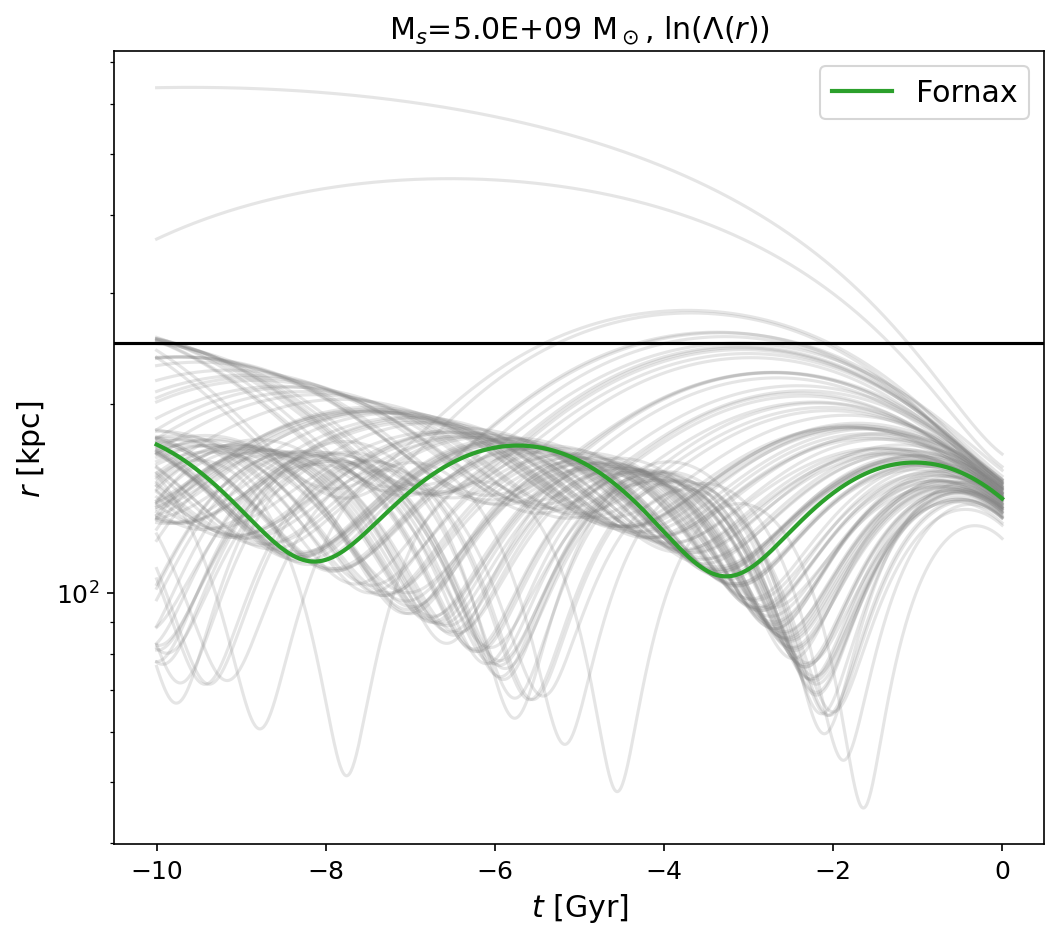 $M_s$=5.0E+09 $M_\odot$, $\ln(\Lambda(r))$

Fornax

$r$ [kpc]

$10^2$

−10
−8
−6
−4
−2
0

$t$ [Gyr]